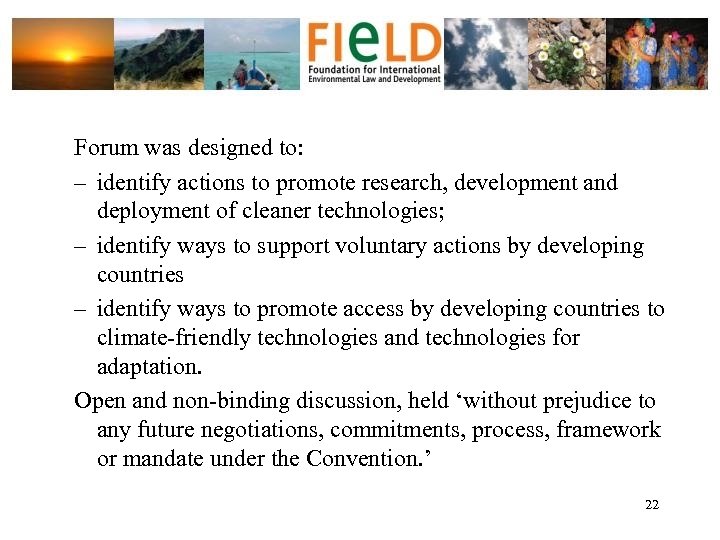 FIeLD
Foundation for International Environmental Law and Development

Forum was designed to:
– identify actions to promote research, development and deployment of cleaner technologies;
– identify ways to support voluntary actions by developing countries
– identify ways to promote access by developing countries to climate-friendly technologies and technologies for adaptation.
Open and non-binding discussion, held ‘without prejudice to any future negotiations, commitments, process, framework or mandate under the Convention.’

22